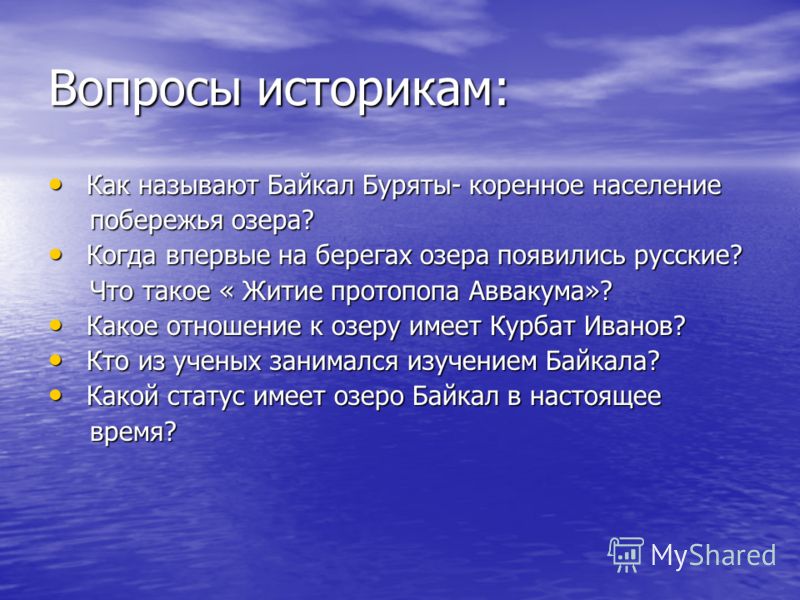 Вопросы историкам:

• Как называют Байкал Буряты- коренное население побережья озера?
• Когда впервые на берегах озера появились русские? Что такое « Житие протопопа Аввакума»?
• Какое отношение к озеру имеет Курбат Иванов?
• Кто из ученых занимался изучением Байкала?
• Какой статус имеет озеро Байкал в настоящее время?

MyShared